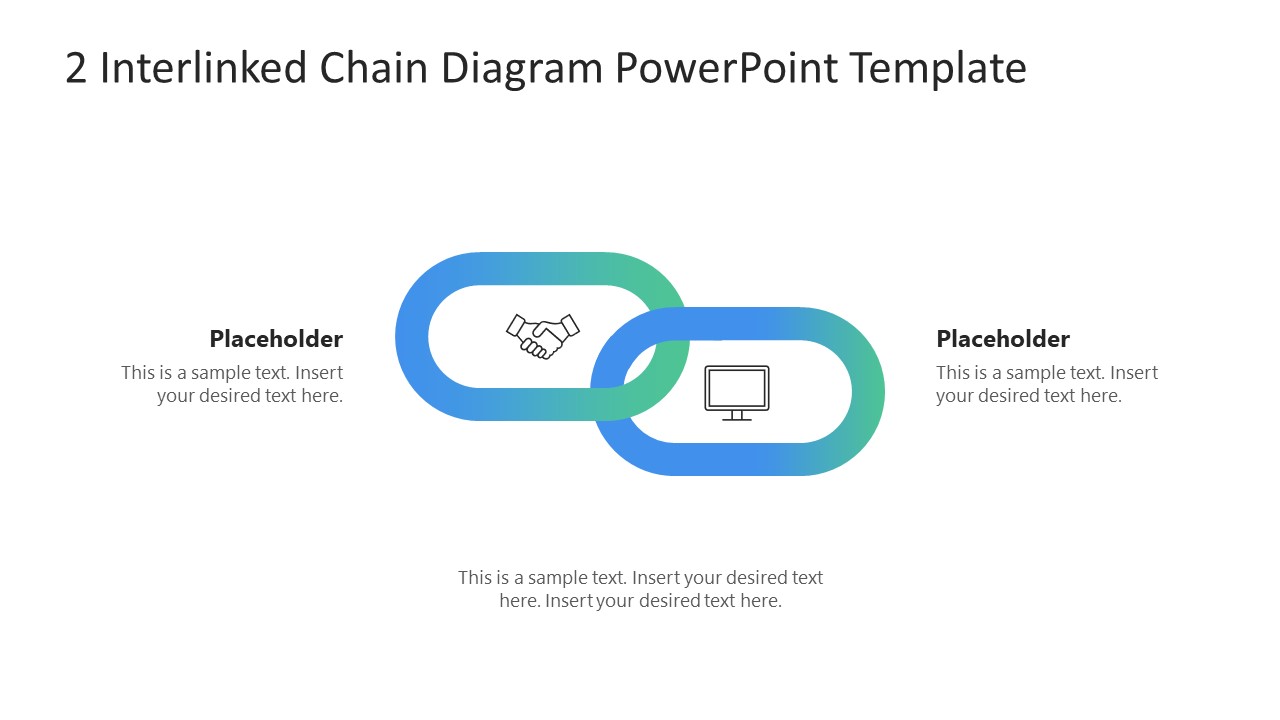 2 Interlinked Chain Diagram PowerPoint Template

Placeholder
This is a sample text. Insert your desired text here.

Placeholder
This is a sample text. Insert your desired text here.

This is a sample text. Insert your desired text here. Insert your desired text here.